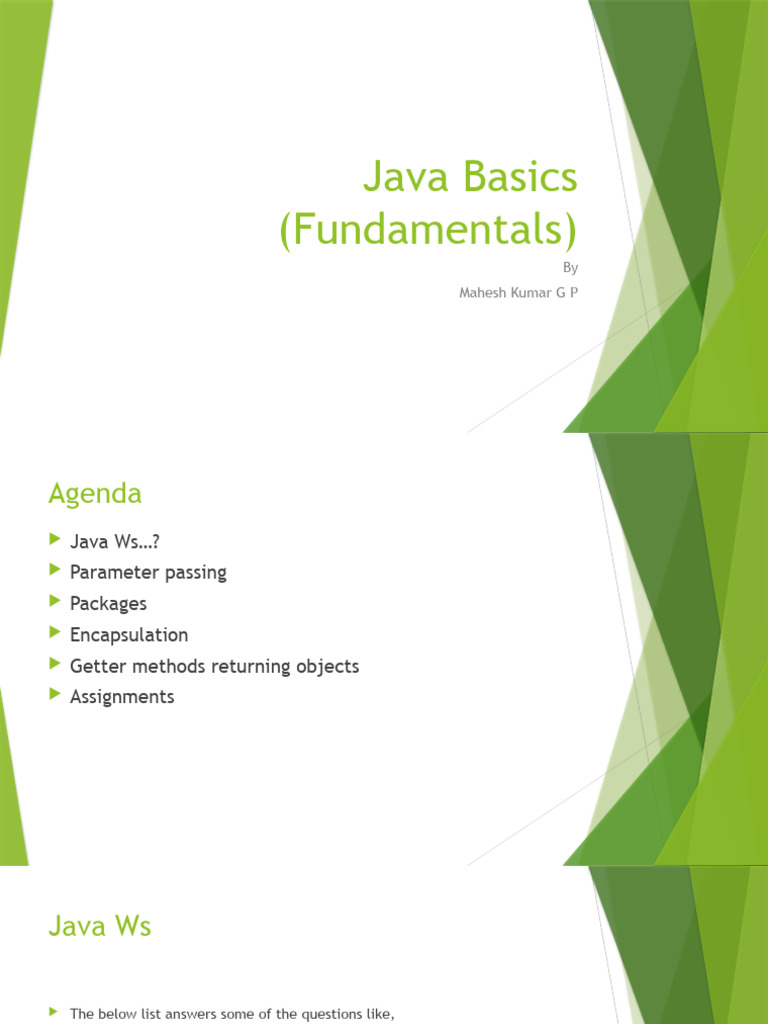 Java Basics (Fundamentals)

By

Mahesh Kumar G P

Agenda

Java Ws…?
Parameter passing
Packages
Encapsulation
Getter methods returning objects
Assignments

Java Ws

The below list answers some of the questions like,